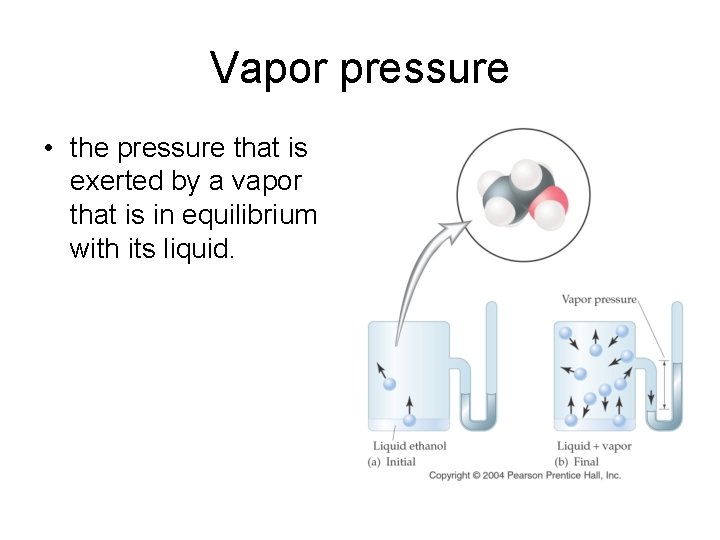 Vapor pressure

• the pressure that is exerted by a vapor that is in equilibrium with its liquid.

Vapor pressure

Liquid ethanol
(a) Initial

Liquid + vapor
(b) Final

Copyright © 2004 Pearson Prentice Hall, Inc.